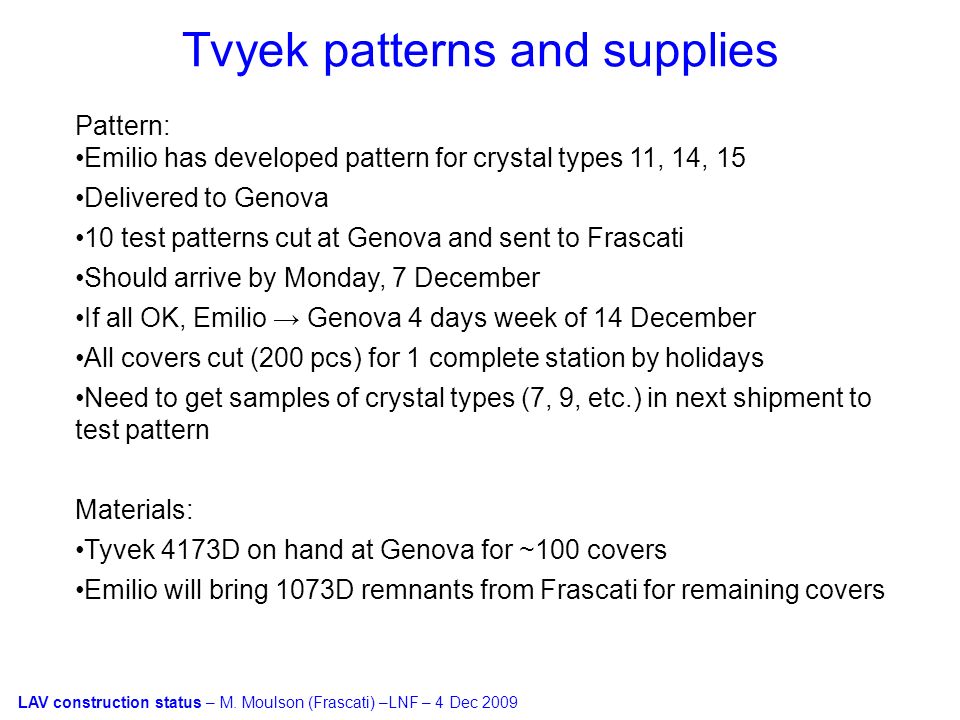 Tvyek patterns and supplies

Pattern:
•Emilio has developed pattern for crystal types 11, 14, 15
•Delivered to Genova
•10 test patterns cut at Genova and sent to Frascati
•Should arrive by Monday, 7 December
•If all OK, Emilio → Genova 4 days week of 14 December
•All covers cut (200 pcs) for 1 complete station by holidays
•Need to get samples of crystal types (7, 9, etc.) in next shipment to test pattern

Materials:
•Tyvek 4173D on hand at Genova for ~100 covers
•Emilio will bring 1073D remnants from Frascati for remaining covers

LAV construction status – M. Moulson (Frascati) –LNF – 4 Dec 2009